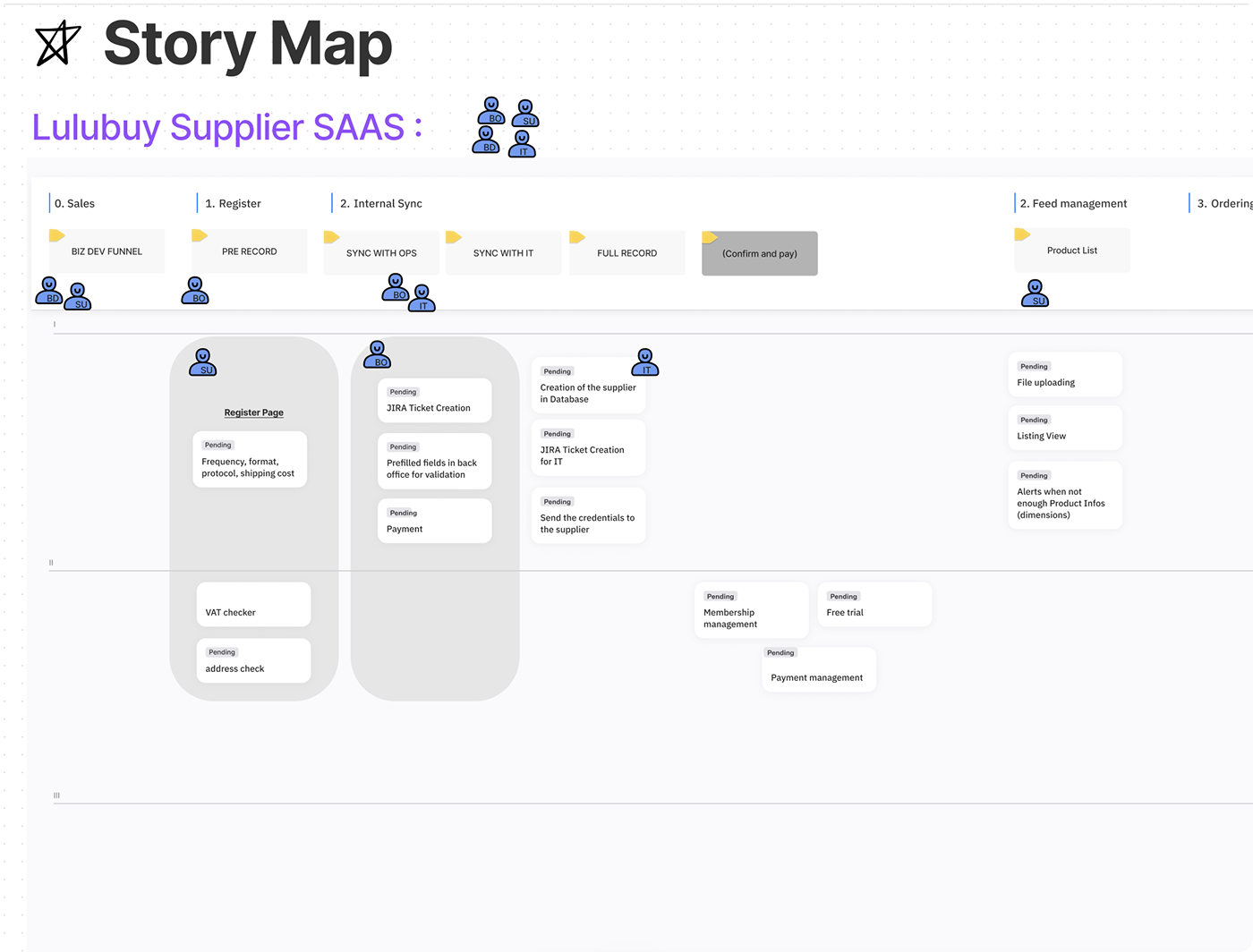 Story Map

Lulubuy Supplier SAAS :

BO SU BD IT

0. Sales

1. Register

2. Internal Sync

2. Feed management

3. Ordering

BIZ DEV FUNNEL

PRE RECORD

SYNC WITH OPS

SYNC WITH IT

FULL RECORD

(Confirm and pay)

Product List

BD SU

BO

BO IT

SU

I

SU

Register Page

Pending
Frequency, format, protocol, shipping cost

BO

Pending
JIRA Ticket Creation

Pending
Prefilled fields in back office for validation

Pending
Payment

Pending
Creation of the supplier in Database

IT

Pending
JIRA Ticket Creation for IT

Pending
Send the credentials to the supplier

Pending
File uploading

Pending
Listing View

Pending
Alerts when not enough Product Infos (dimensions)

II

VAT checker

Pending
address check

Pending
Membership management

Pending
Free trial

Pending
Payment management

III